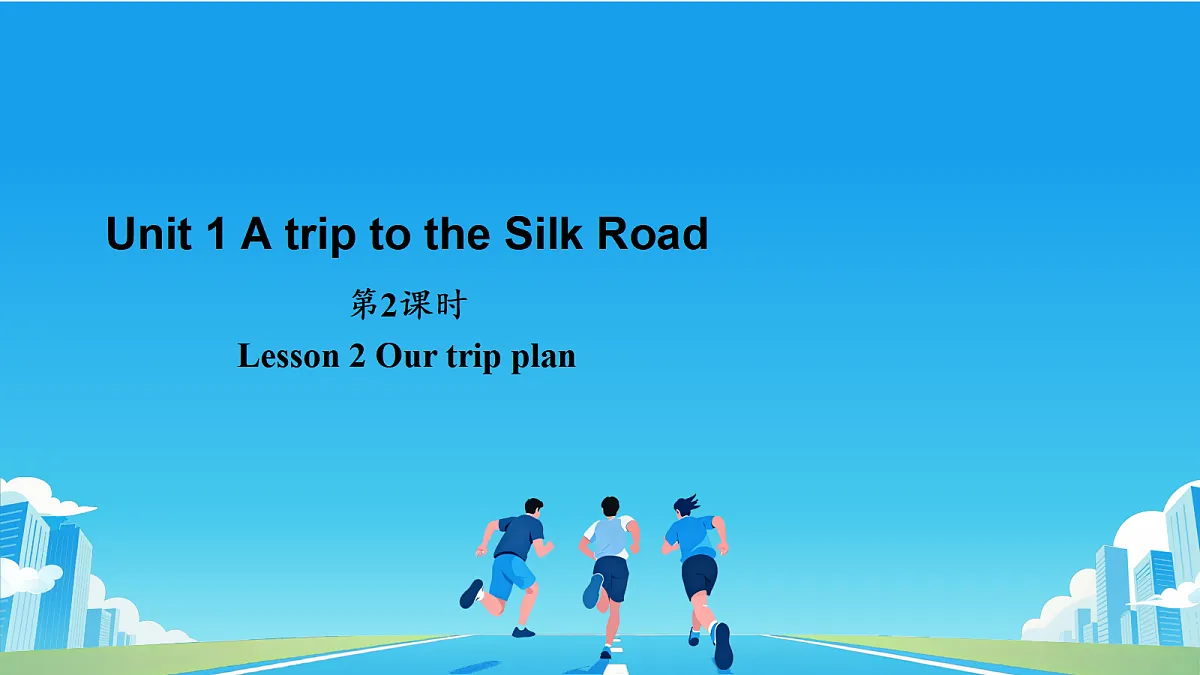 Unit 1 A trip to the Silk Road

第2课时

Lesson 2 Our trip plan